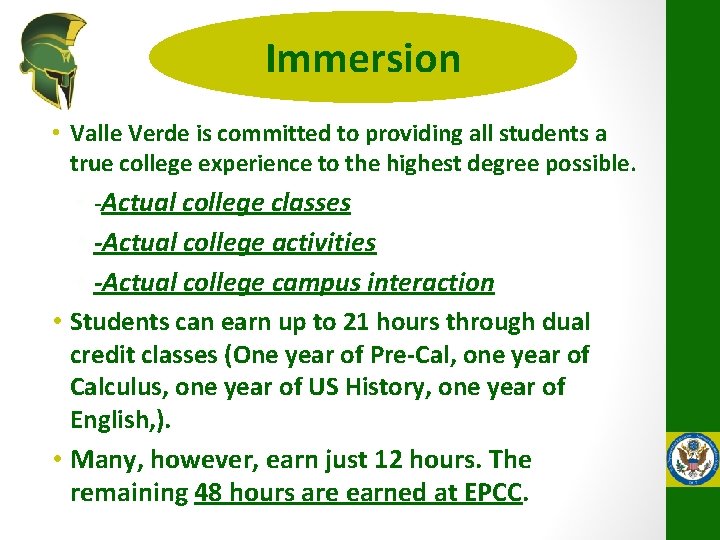 Immersion

• Valle Verde is committed to providing all students a true college experience to the highest degree possible.

-Actual college classes

-Actual college activities

-Actual college campus interaction

• Students can earn up to 21 hours through dual credit classes (One year of Pre-Cal, one year of Calculus, one year of US History, one year of English,).

• Many, however, earn just 12 hours. The remaining 48 hours are earned at EPCC.